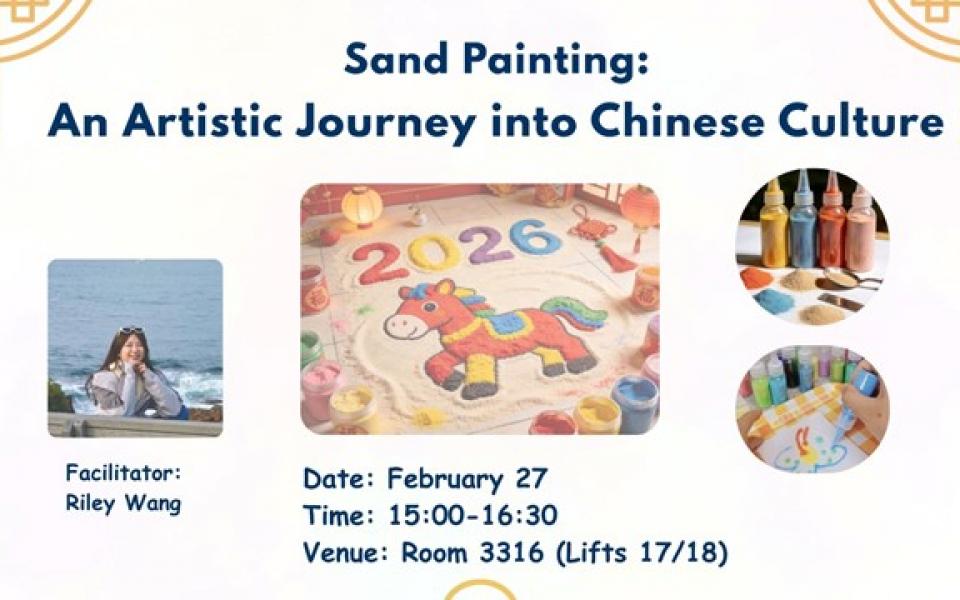 Sand Painting:
An Artistic Journey into Chinese Culture

2026

Facilitator:
Riley Wang

Date: February 27
Time: 15:00-16:30
Venue: Room 3316 (Lifts 17/18)